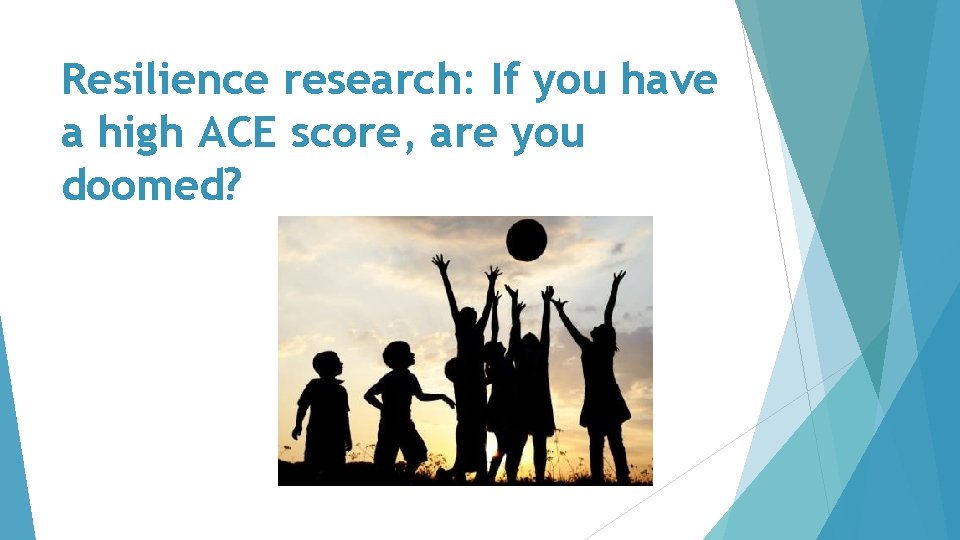 Resilience research: If you have a high ACE score, are you doomed?